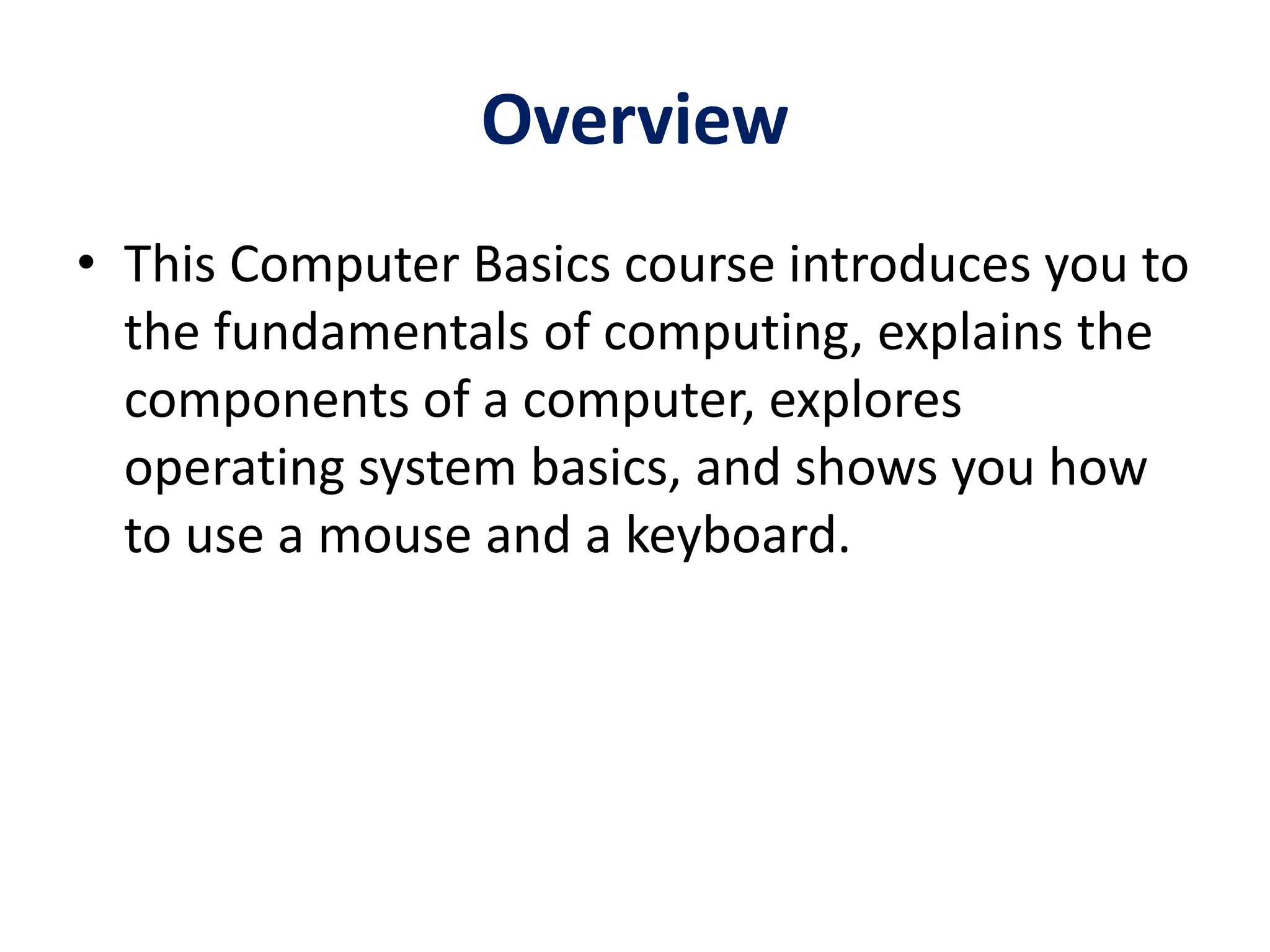 Overview

• This Computer Basics course introduces you to the fundamentals of computing, explains the components of a computer, explores operating system basics, and shows you how to use a mouse and a keyboard.